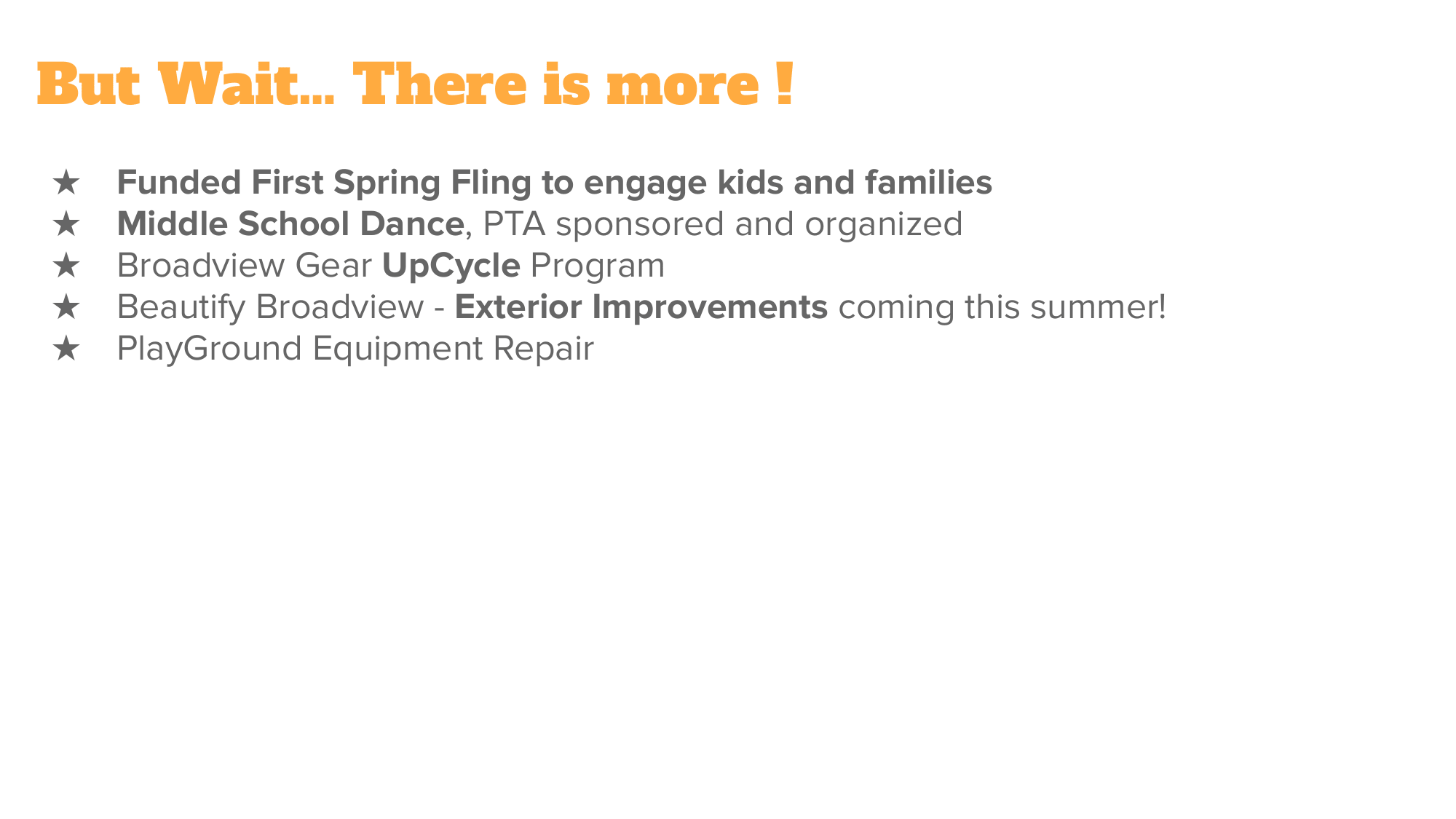 But Wait... There is more !

★ Funded First Spring Fling to engage kids and families
★ Middle School Dance, PTA sponsored and organized
★ Broadview Gear UpCycle Program
★ Beautify Broadview - Exterior Improvements coming this summer!
★ PlayGround Equipment Repair